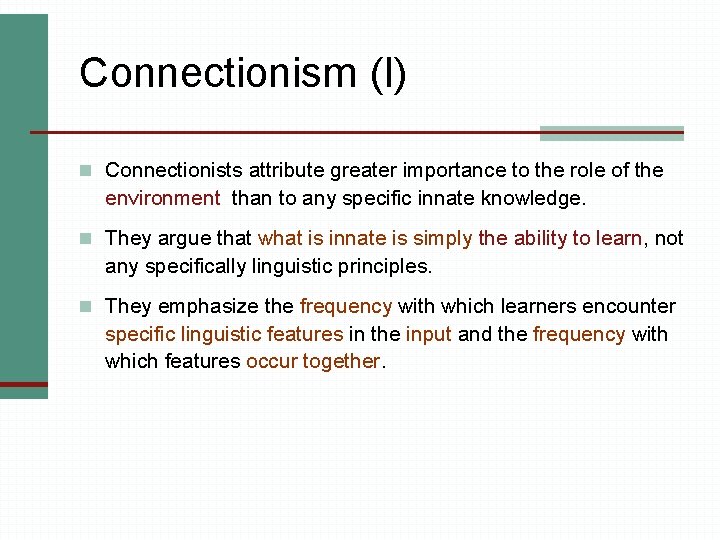 Connectionism (I)

Connectionists attribute greater importance to the role of the environment than to any specific innate knowledge.

They argue that what is innate is simply the ability to learn, not any specifically linguistic principles.

They emphasize the frequency with which learners encounter specific linguistic features in the input and the frequency with which features occur together.